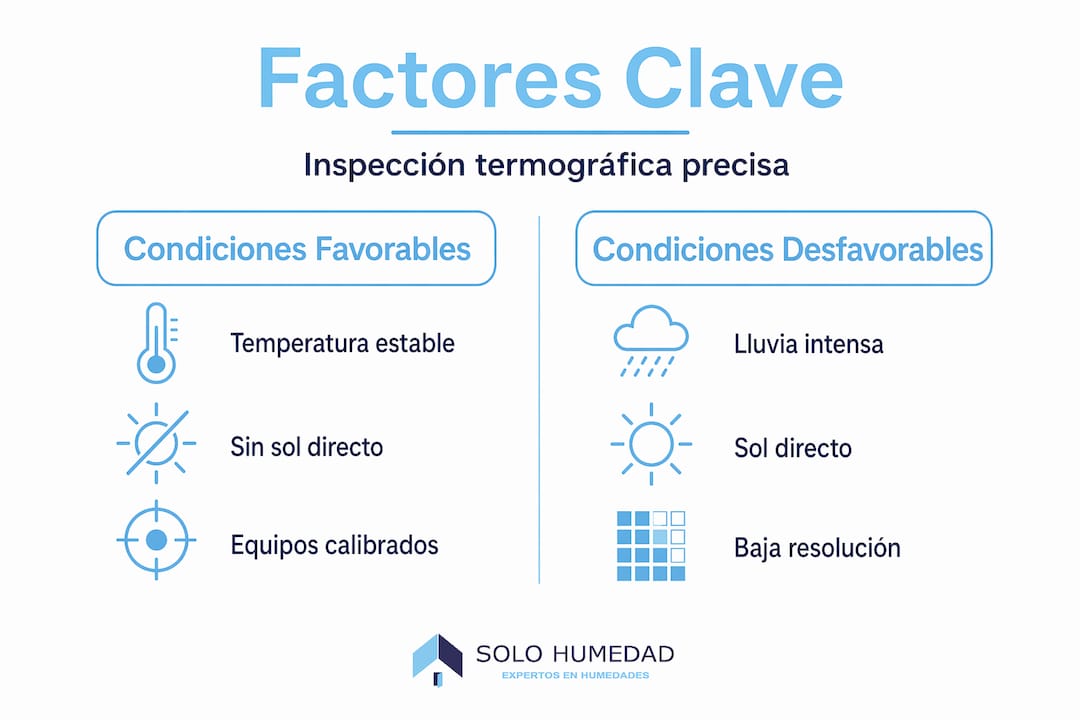 Factores Clave

Inspección termográfica precisa

Condiciones Favorables

Temperatura estable

Sin sol directo

Equipos calibrados

Condiciones Desfavorables

Lluvia intensa

Sol directo

Baja resolución

SOLO HUMEDAD
EXPERTOS EN HUMEDADES